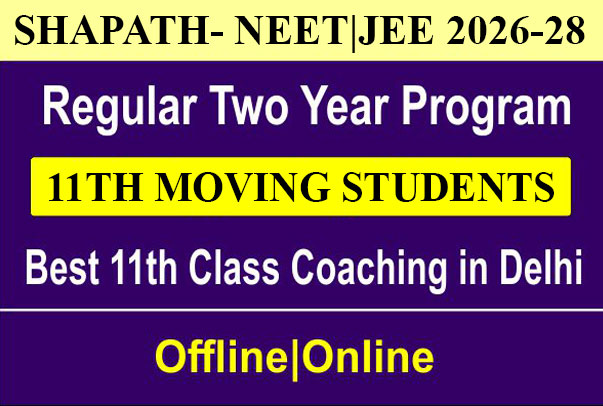 SHAPATH- NEET|JEE 2026-28

Regular Two Year Program

11TH MOVING STUDENTS

Best 11th Class Coaching in Delhi

Offline|Online